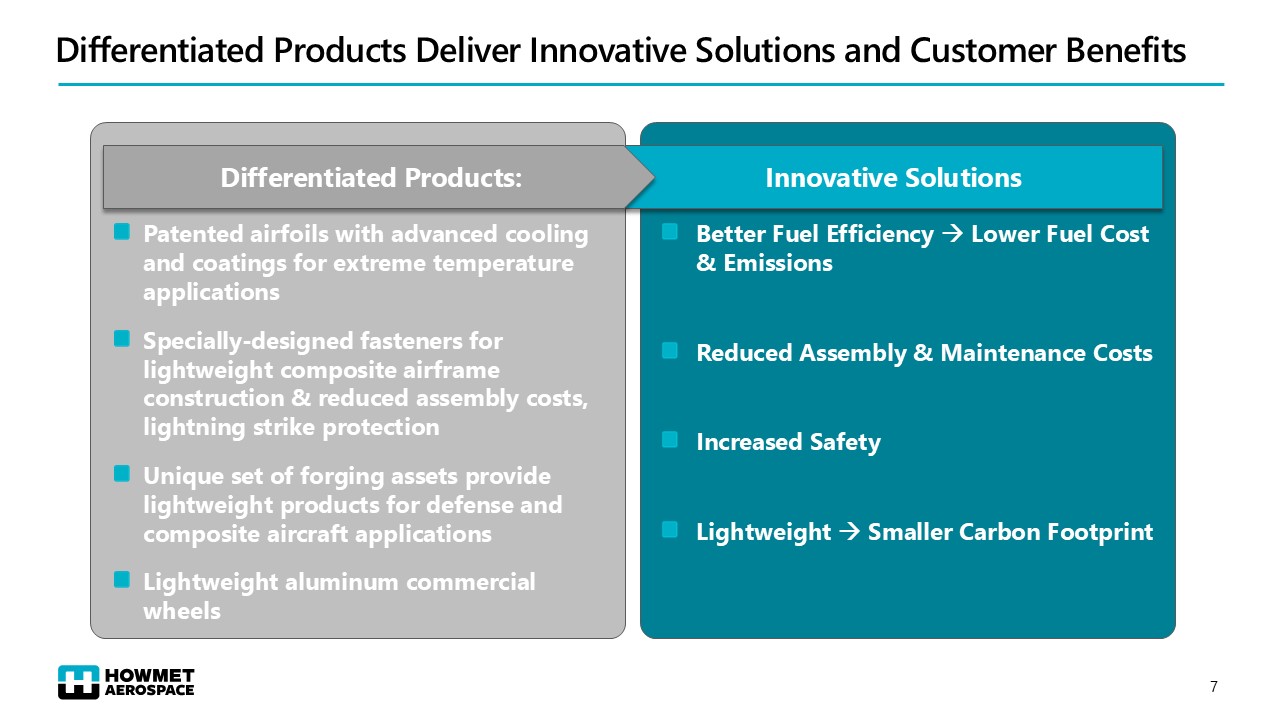 Differentiated Products Deliver Innovative Solutions and Customer Benefits

Differentiated Products:

Patented airfoils with advanced cooling and coatings for extreme temperature applications

Specially-designed fasteners for lightweight composite airframe construction & reduced assembly costs, lightning strike protection

Unique set of forging assets provide lightweight products for defense and composite aircraft applications

Lightweight aluminum commercial wheels

Innovative Solutions

Better Fuel Efficiency → Lower Fuel Cost & Emissions

Reduced Assembly & Maintenance Costs

Increased Safety

Lightweight → Smaller Carbon Footprint

HOWMET AEROSPACE

7